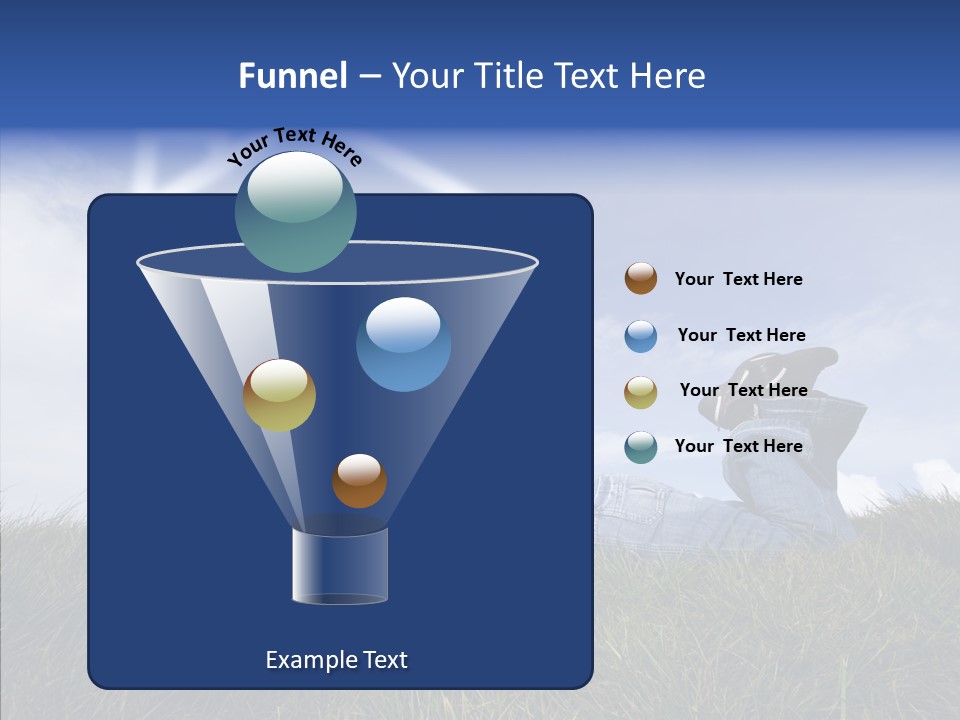 Funnel – Your Title Text Here

Your Text Here

Your Text Here

Your Text Here

Your Text Here

Your Text Here

Example Text